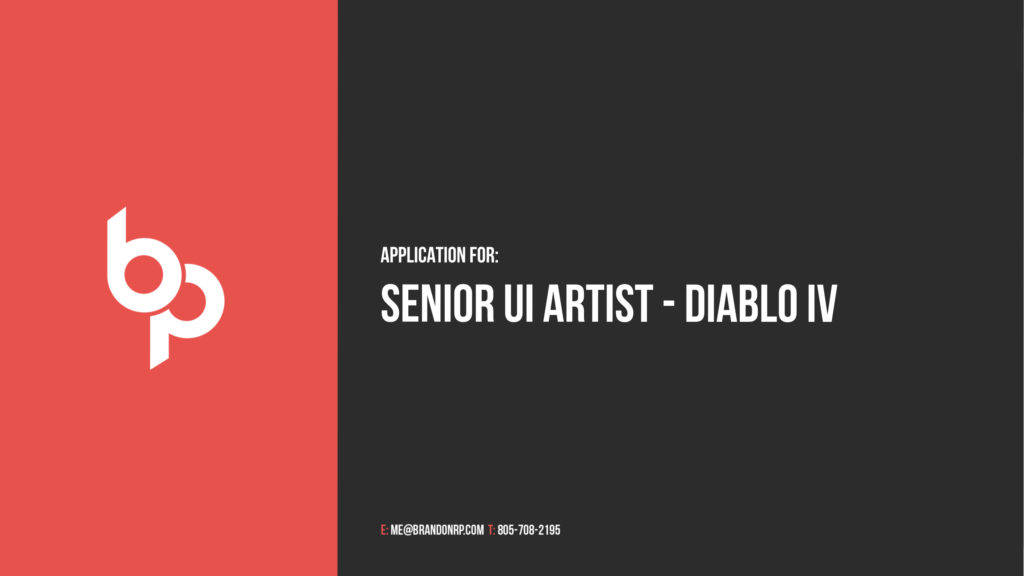 bp

APPLICATION FOR:

SENIOR UI ARTIST - DIABLO IV

E: ME@BRANDONRP.COM T: 805-708-2195